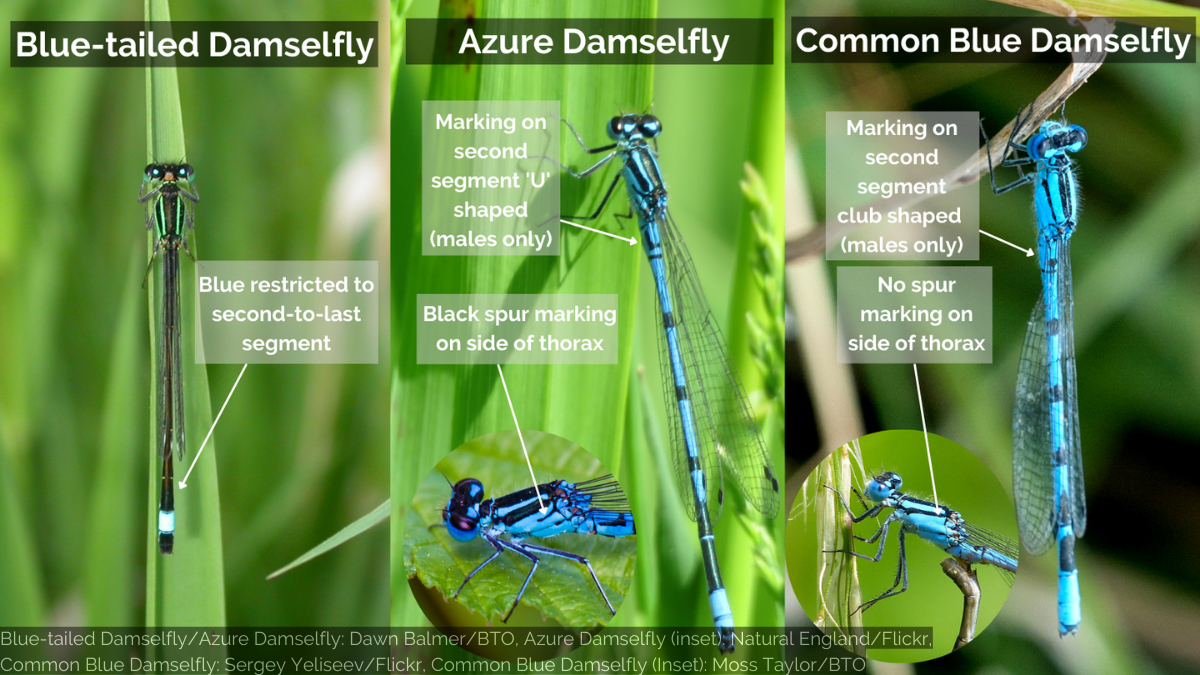 Blue-tailed Damselfly

Blue restricted to second-to-last segment

Azure Damselfly

Marking on second segment 'U' shaped (males only)

Black spur marking on side of thorax

Common Blue Damselfly

Marking on second segment club shaped (males only)

No spur marking on side of thorax

Blue-tailed Damselfly/Azure Damselfly: Dawn Balmer/BTO, Azure Damselfly (inset): Natural England/Flickr, Common Blue Damselfly: Sergey Yeliseev/Flickr, Common Blue Damselfly (Inset): Moss Taylor/BTO